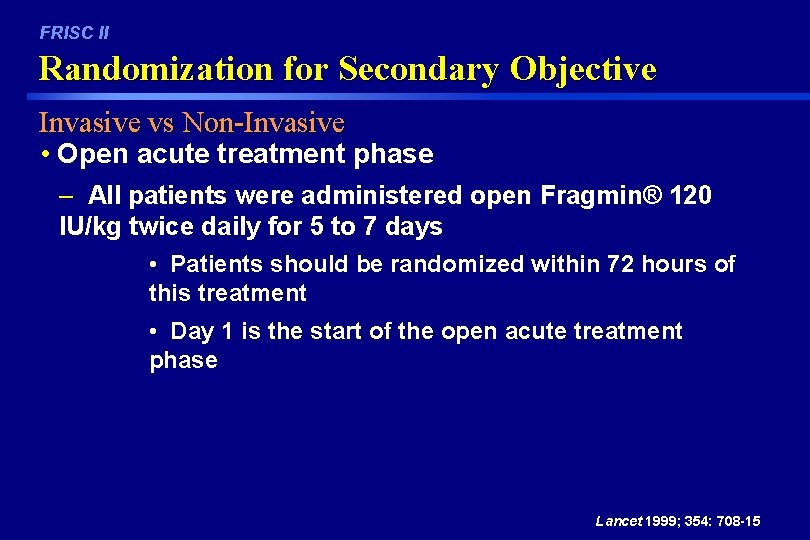 FRISC II

Randomization for Secondary Objective

Invasive vs Non-Invasive

• Open acute treatment phase

– All patients were administered open Fragmin® 120 IU/kg twice daily for 5 to 7 days

• Patients should be randomized within 72 hours of this treatment

• Day 1 is the start of the open acute treatment phase

Lancet 1999; 354: 708-15